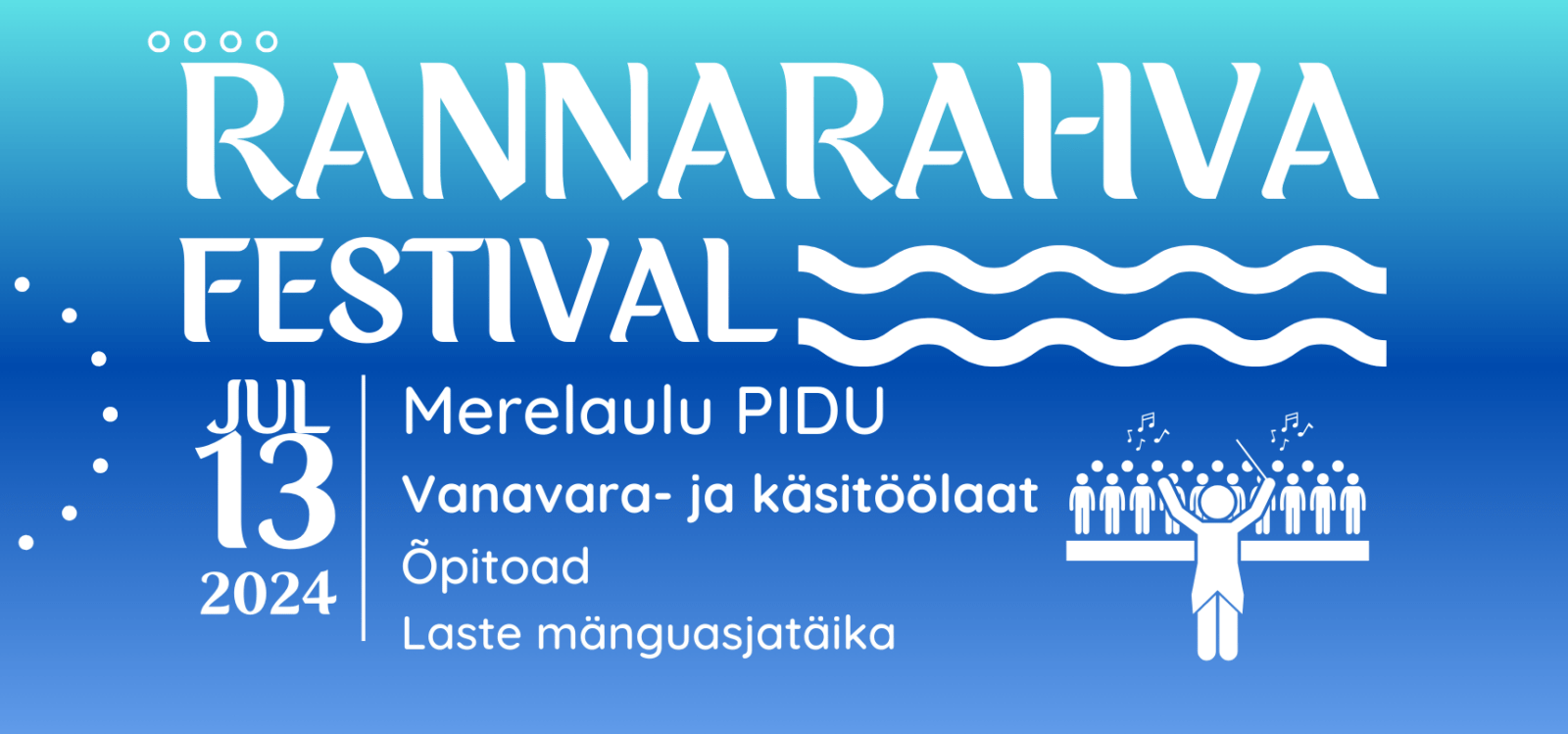 RANNARAHVA FESTIVAL

JUL 13 2024

Merelaulu PIDU
Vanavara- ja käsitöölaat
Õpitoad
Laste mänguasjatäika